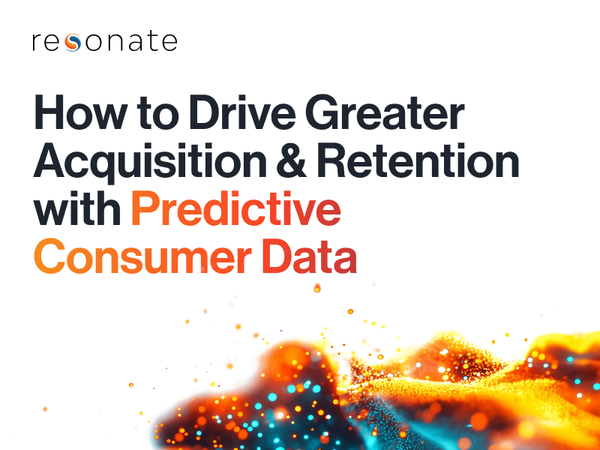 resonate

How to Drive Greater Acquisition & Retention with Predictive Consumer Data